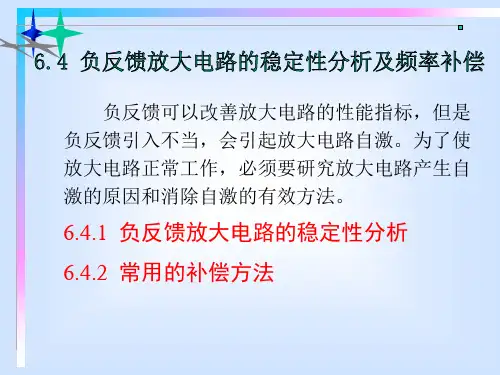 6.4 负反馈放大电路的稳定性分析及频率补偿

负反馈可以改善放大电路的性能指标，但是负反馈引入不当，会引起放大电路自激。为了使放大电路正常工作，必须要研究放大电路产生自激的原因和消除自激的有效方法。

6.4.1 负反馈放大电路的稳定性分析

6.4.2 常用的补偿方法